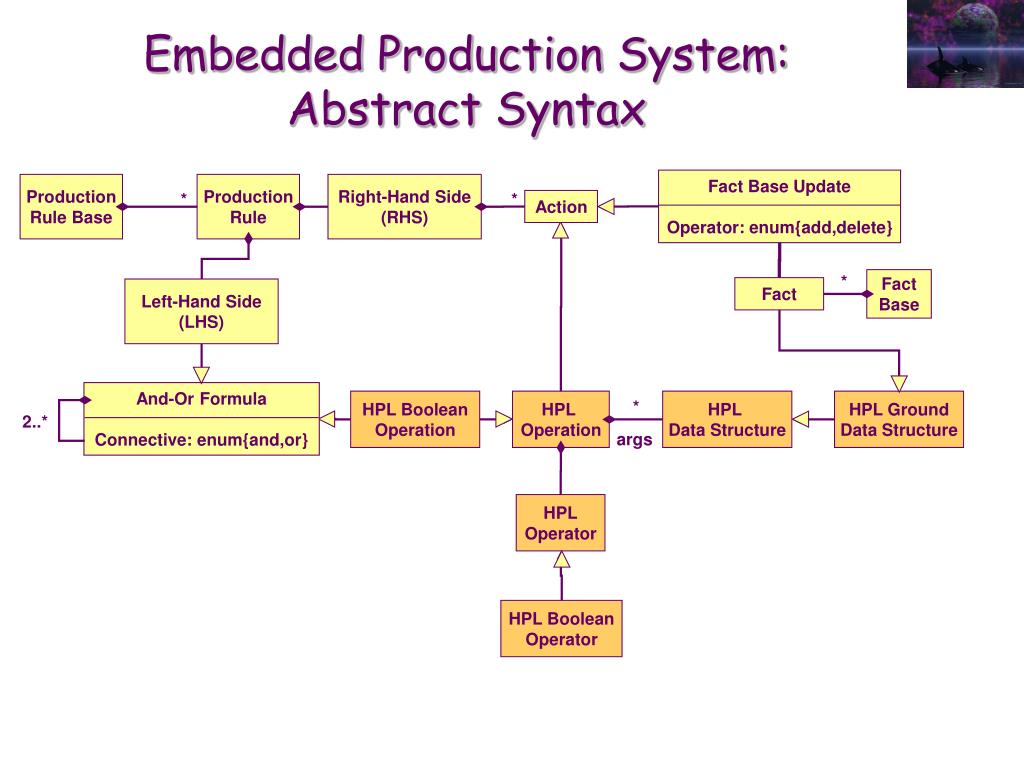 Embedded Production System: Abstract Syntax

Production Rule Base

*

Production Rule

Right-Hand Side (RHS)

*

Action

Fact Base Update

Operator: enum{add,delete}

Left-Hand Side (LHS)

Fact

*

Fact Base

2..*

And-Or Formula

Connective: enum{and,or}

HPL Boolean Operation

HPL Operation

*

args

HPL Data Structure

HPL Ground Data Structure

HPL Operator

HPL Boolean Operator